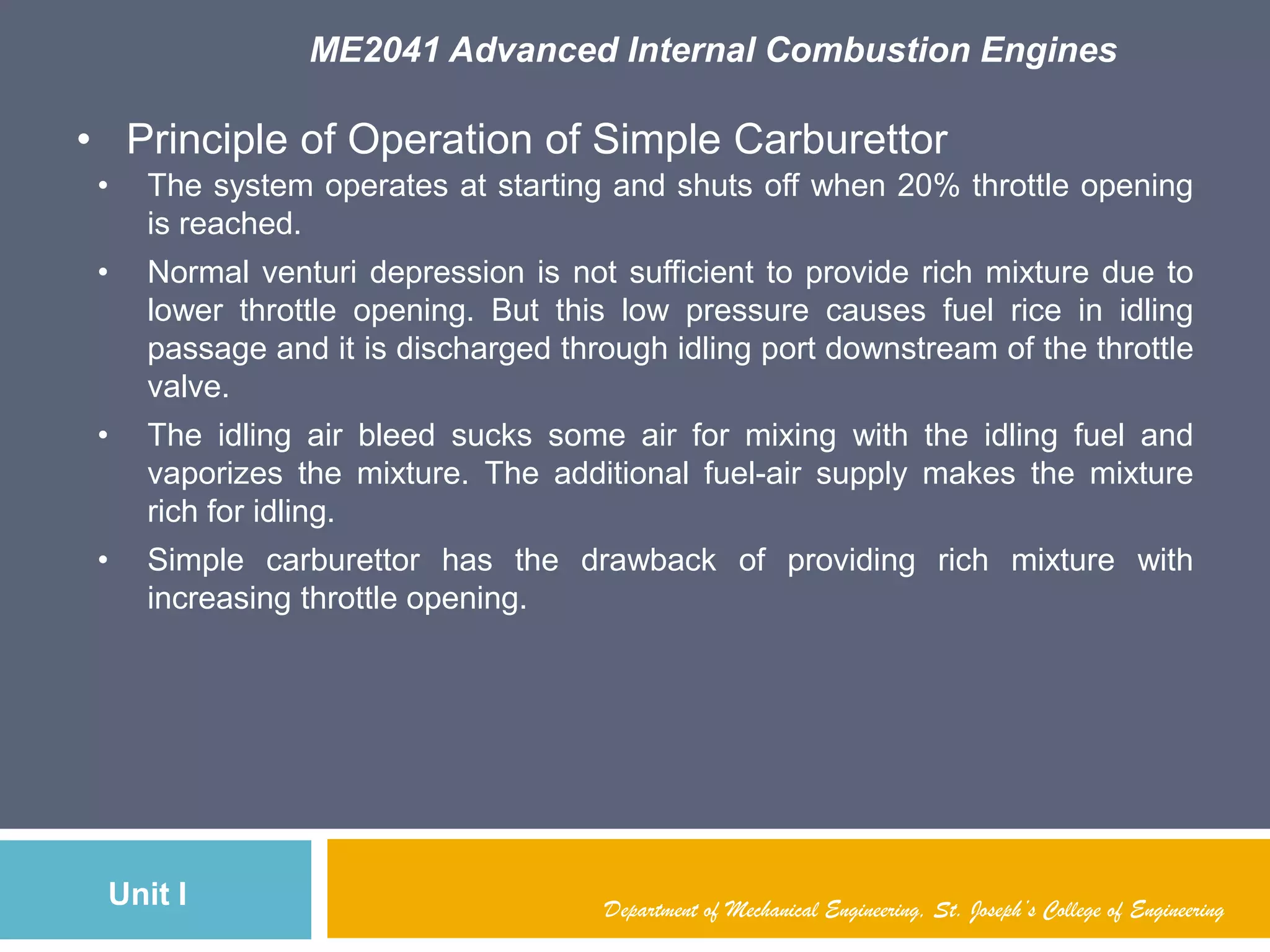 ME2041 Advanced Internal Combustion Engines

• Principle of Operation of Simple Carburettor

• The system operates at starting and shuts off when 20% throttle opening is reached.

• Normal venturi depression is not sufficient to provide rich mixture due to lower throttle opening. But this low pressure causes fuel rice in idling passage and it is discharged through idling port downstream of the throttle valve.

• The idling air bleed sucks some air for mixing with the idling fuel and vaporizes the mixture. The additional fuel-air supply makes the mixture rich for idling.

• Simple carburettor has the drawback of providing rich mixture with increasing throttle opening.

Unit I

Department of Mechanical Engineering, St. Joseph's College of Engineering